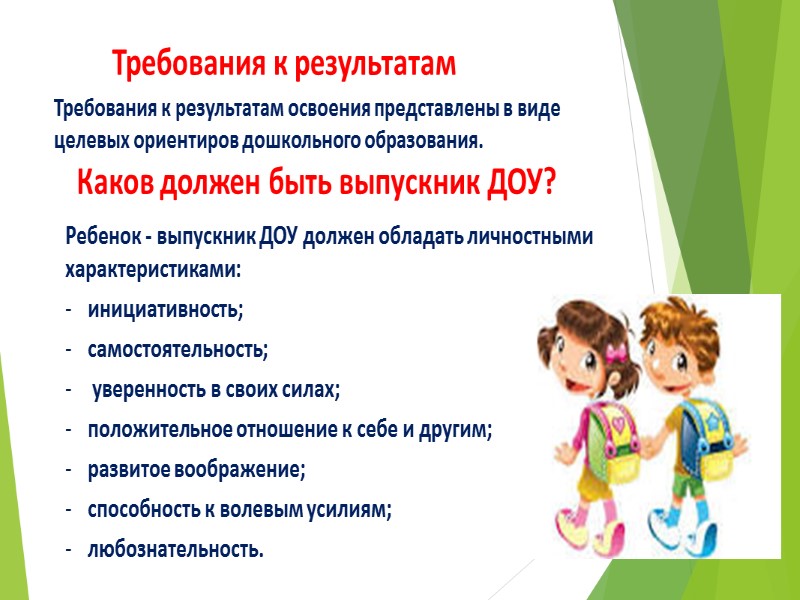 Требования к результатам

Требования к результатам освоения представлены в виде целевых ориентиров дошкольного образования.

Каков должен быть выпускник ДОУ?

Ребенок - выпускник ДОУ должен обладать личностными характеристиками:

- инициативность;
- самостоятельность;
- уверенность в своих силах;
- положительное отношение к себе и другим;
- развитое воображение;
- способность к волевым усилиям;
- любознательность.